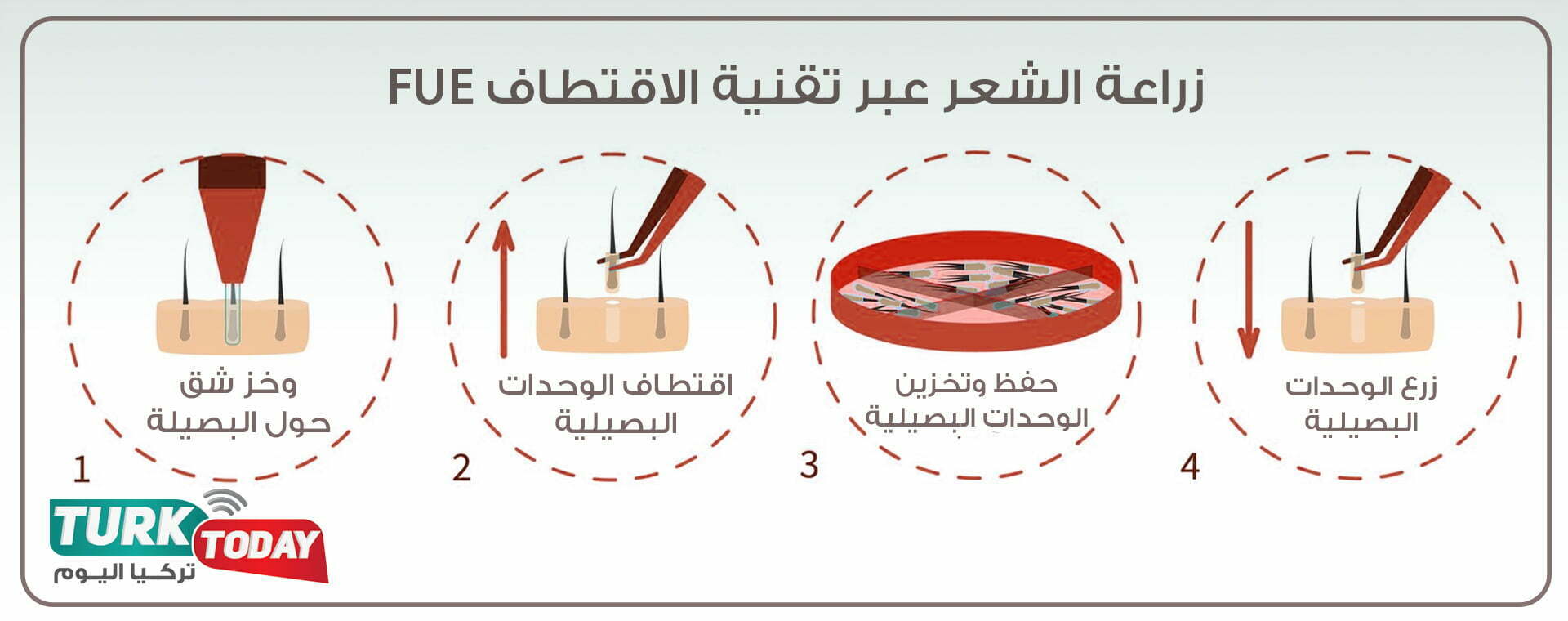 زراعة الشعر عبر تقنية الاقتطاف FUE

وخز شق حول البصيلة
1

اقتطاف الوحدات البصيلية
2

حفظ وتخزين الوحدات البصيلية
3

زرع الوحدات البصيلية
4

TURK TODAY
تركيا اليوم